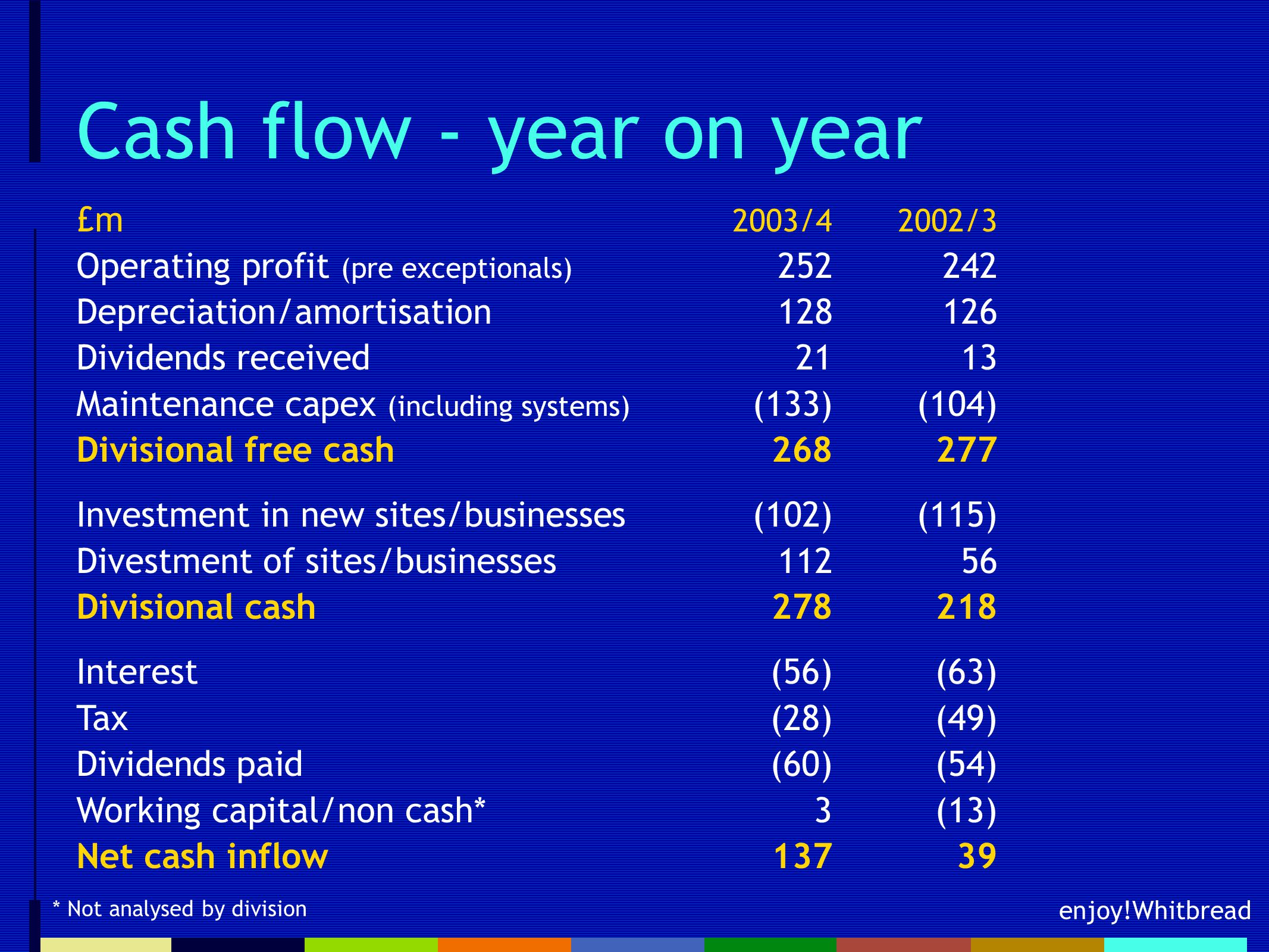 Cash flow - year on year

| £m | 2003/4 | 2002/3 |
|---|---|---|
| Operating profit (pre exceptionals) | 252 | 242 |
| Depreciation/amortisation | 128 | 126 |
| Dividends received | 21 | 13 |
| Maintenance capex (including systems) | (133) | (104) |
| Divisional free cash | 268 | 277 |
| Investment in new sites/businesses | (102) | (115) |
| Divestment of sites/businesses | 112 | 56 |
| Divisional cash | 278 | 218 |
| Interest | (56) | (63) |
| Tax | (28) | (49) |
| Dividends paid | (60) | (54) |
| Working capital/non cash* | 3 | (13) |
| Net cash inflow | 137 | 39 |

* Not analysed by division

enjoy!Whitbread